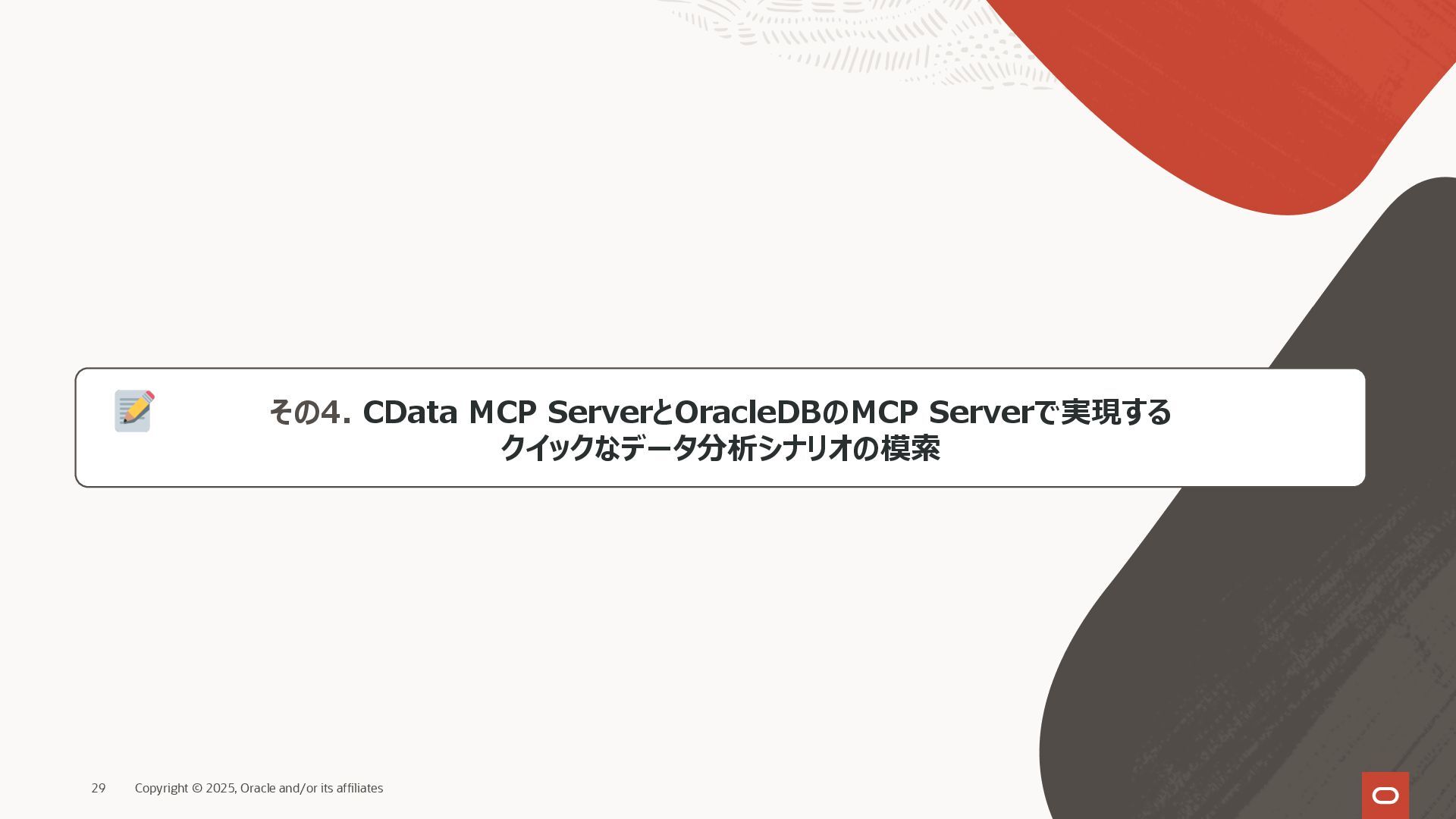 その4. CData MCP ServerとOracleDBのMCP Serverで実現する
クイックなデータ分析シナリオの模索

29 Copyright © 2025, Oracle and/or its affiliates